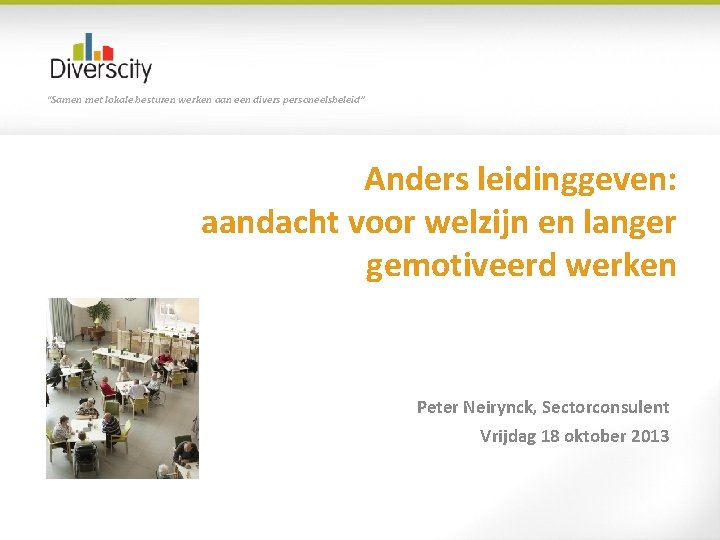 Diverscity

"Samen met lokale besturen werken aan een divers personeelsbeleid"

Anders leidinggeven: aandacht voor welzijn en langer gemotiveerd werken

Peter Neirynck, Sectorconsulent
Vrijdag 18 oktober 2013